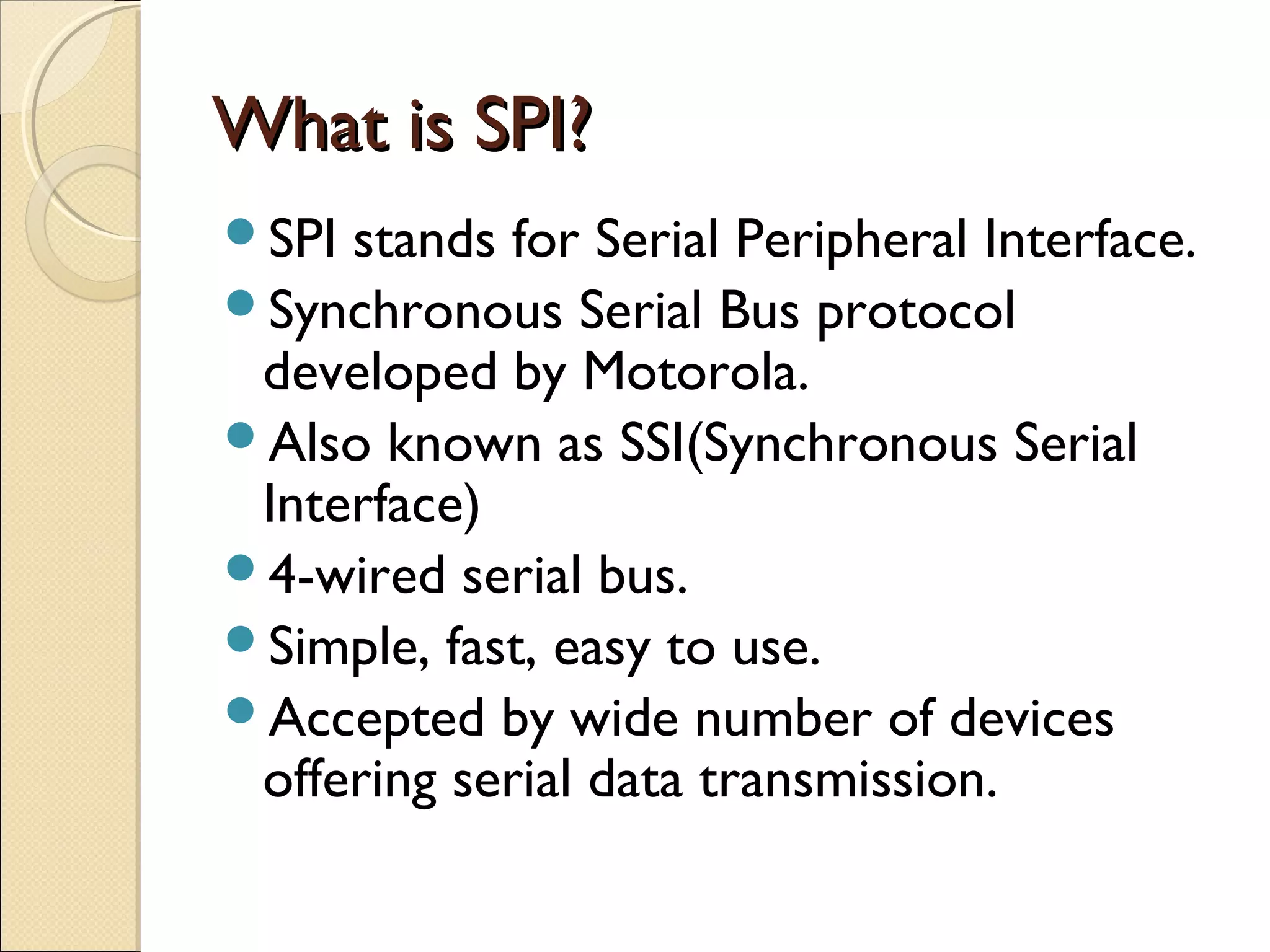 What is SPI?

- SPI stands for Serial Peripheral Interface.
- Synchronous Serial Bus protocol developed by Motorola.
- Also known as SSI(Synchronous Serial Interface)
- 4-wired serial bus.
- Simple, fast, easy to use.
- Accepted by wide number of devices offering serial data transmission.